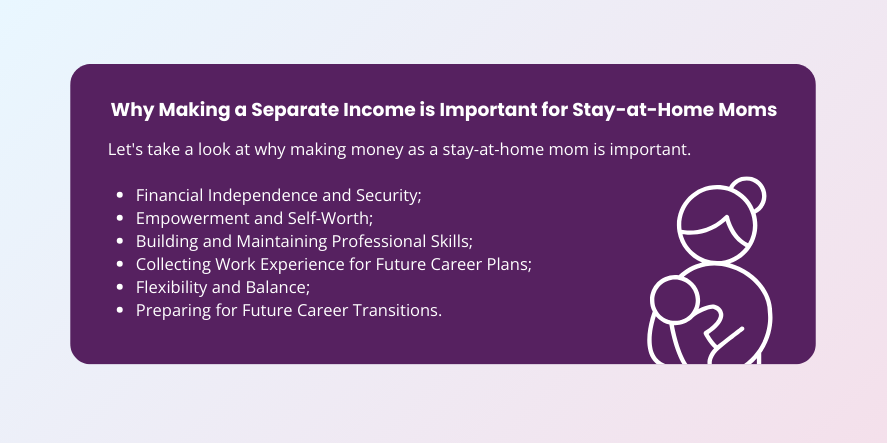 Why Making a Separate Income is Important for Stay-at-Home Moms

Let's take a look at why making money as a stay-at-home mom is important.

- Financial Independence and Security;
- Empowerment and Self-Worth;
- Building and Maintaining Professional Skills;
- Collecting Work Experience for Future Career Plans;
- Flexibility and Balance;
- Preparing for Future Career Transitions.